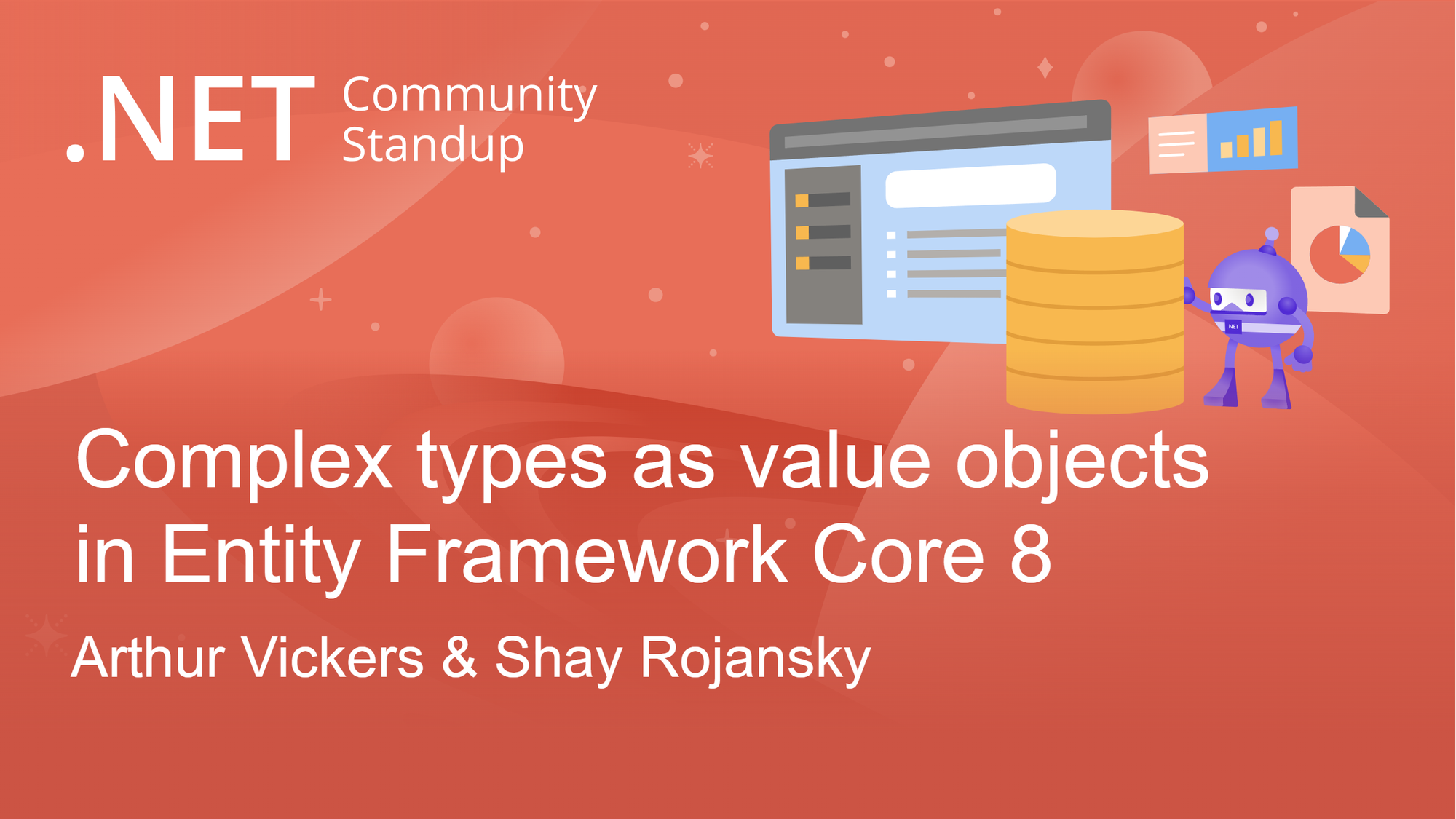 .NET Community Standup

.NET

Complex types as value objects in Entity Framework Core 8

Arthur Vickers & Shay Rojansky